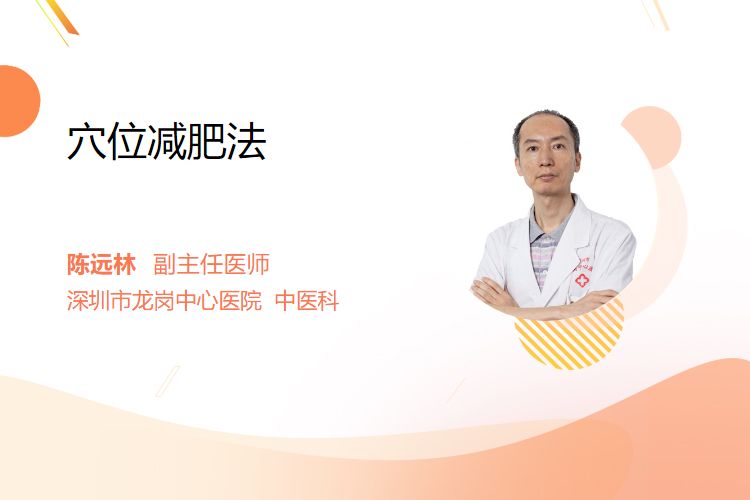 穴位减肥法

陈远林 副主任医师
深圳市龙岗中心医院 中医科